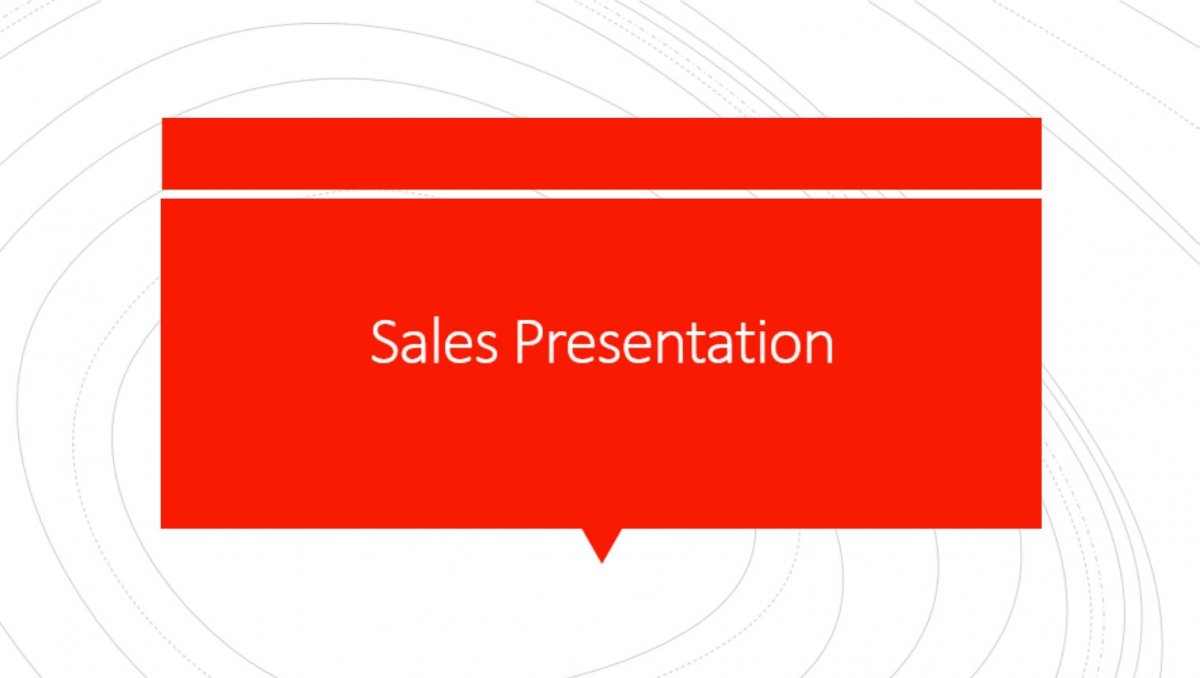 Sales Presentation